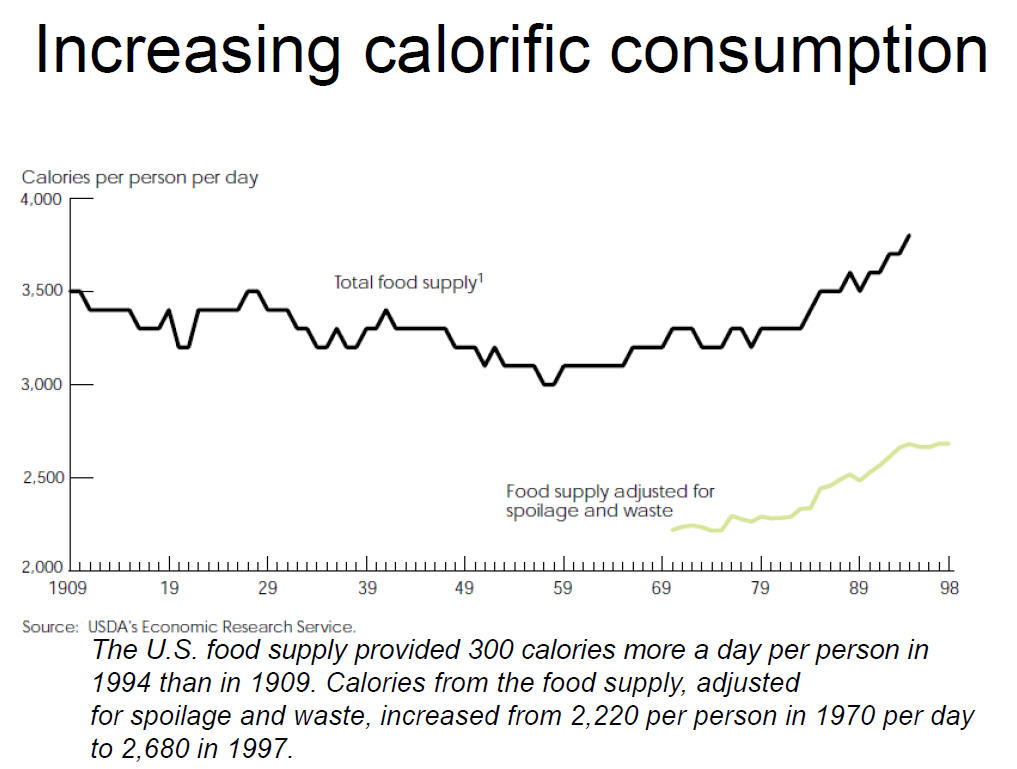 Increasing calorific consumption

Calories per person per day

4,000
3,500
3,000
2,500
2,000

Total food supply$^1$

Food supply adjusted for spoilage and waste

1909 19 29 39 49 59 69 79 89 98

Source: USDA's Economic Research Service.

The U.S. food supply provided 300 calories more a day per person in 1994 than in 1909. Calories from the food supply, adjusted for spoilage and waste, increased from 2,220 per person in 1970 per day to 2,680 in 1997.